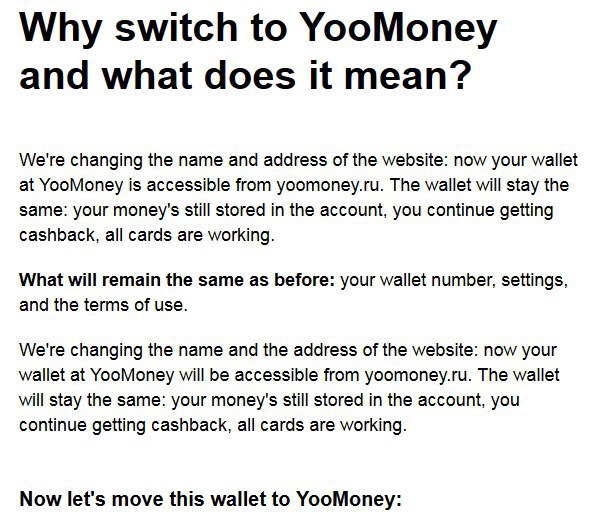 Why switch to YooMoney and what does it mean?

We're changing the name and address of the website: now your wallet at YooMoney is accessible from yoomoney.ru. The wallet will stay the same: your money's still stored in the account, you continue getting cashback, all cards are working.

What will remain the same as before: your wallet number, settings, and the terms of use.

We're changing the name and the address of the website: now your wallet at YooMoney will be accessible from yoomoney.ru. The wallet will stay the same: your money's still stored in the account, you continue getting cashback, all cards are working.

Now let's move this wallet to YooMoney: